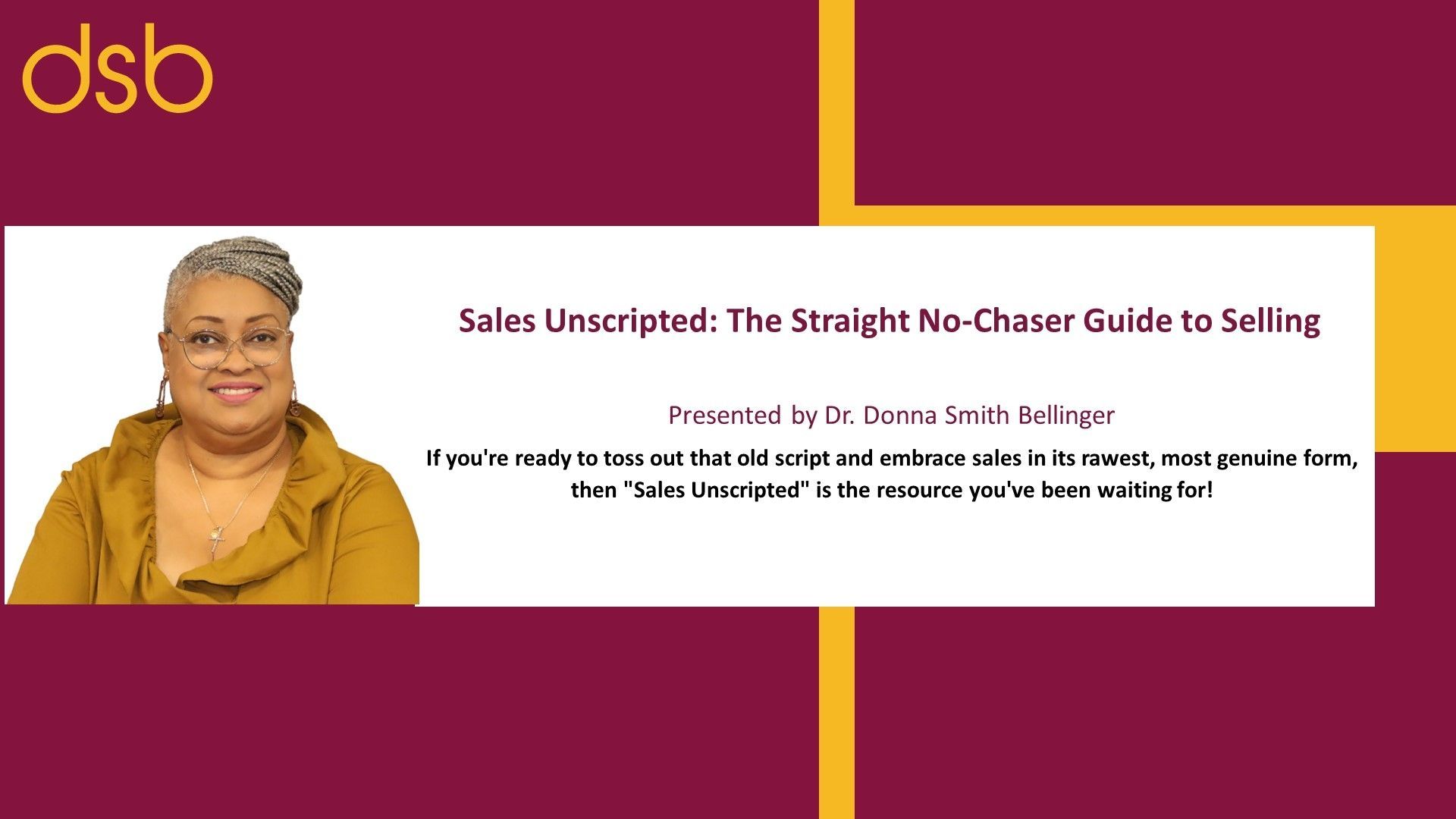 dsb

Sales Unscripted: The Straight No-Chaser Guide to Selling

Presented by Dr. Donna Smith Bellinger

If you're ready to toss out that old script and embrace sales in its rawest, most genuine form, then "Sales Unscripted" is the resource you've been waiting for!